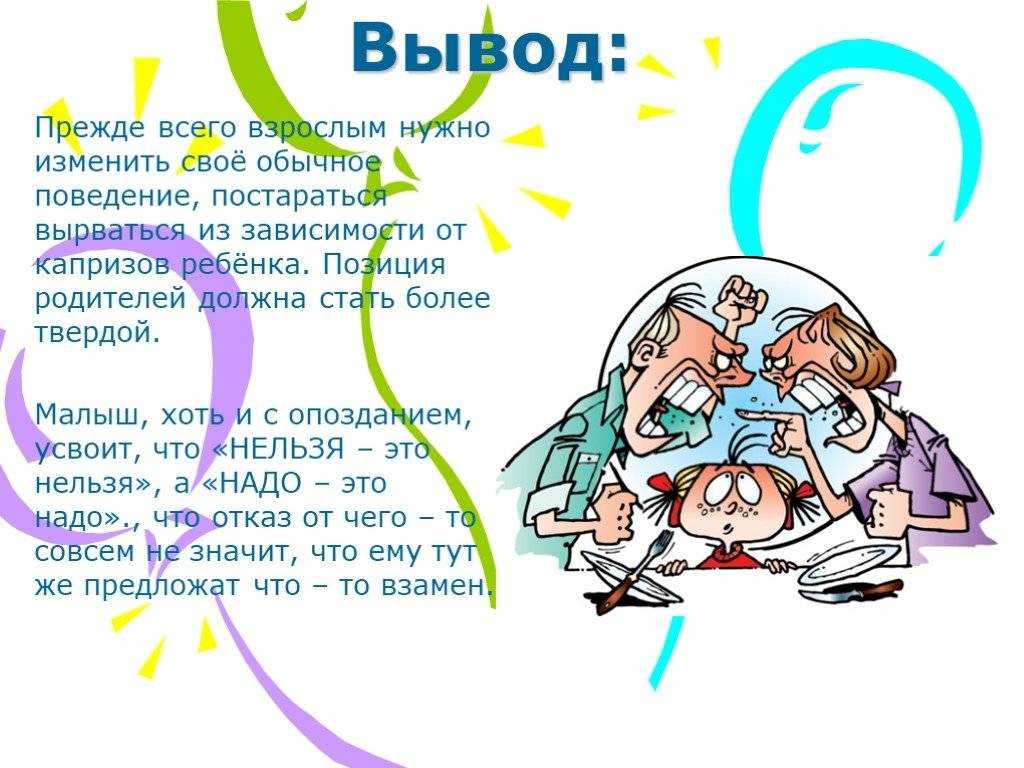 Вывод:

Прежде всего взрослым нужно изменить своё обычное поведение, постараться вырваться из зависимости от капризов ребёнка. Позиция родителей должна стать более твердой.

Малыш, хоть и с опозданием, усвоит, что «НЕЛЬЗЯ – это нельзя», а «НАДО – это надо»., что отказ от чего – то совсем не значит, что ему тут же предложат что – то взамен.